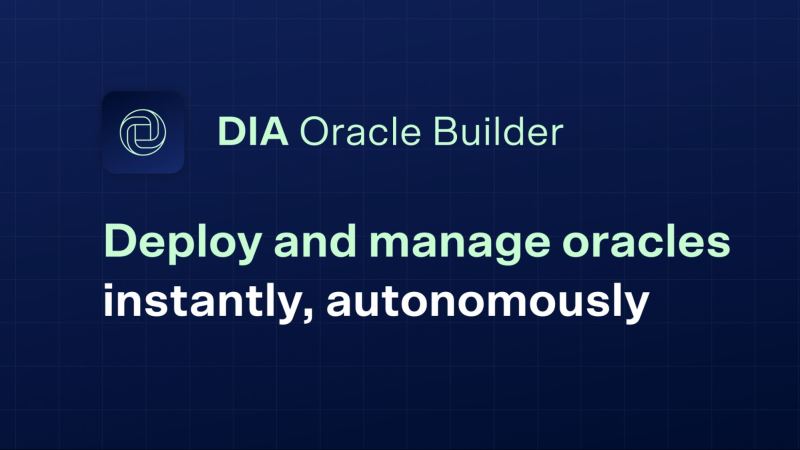 DIA Oracle Builder

Deploy and manage oracles instantly, autonomously